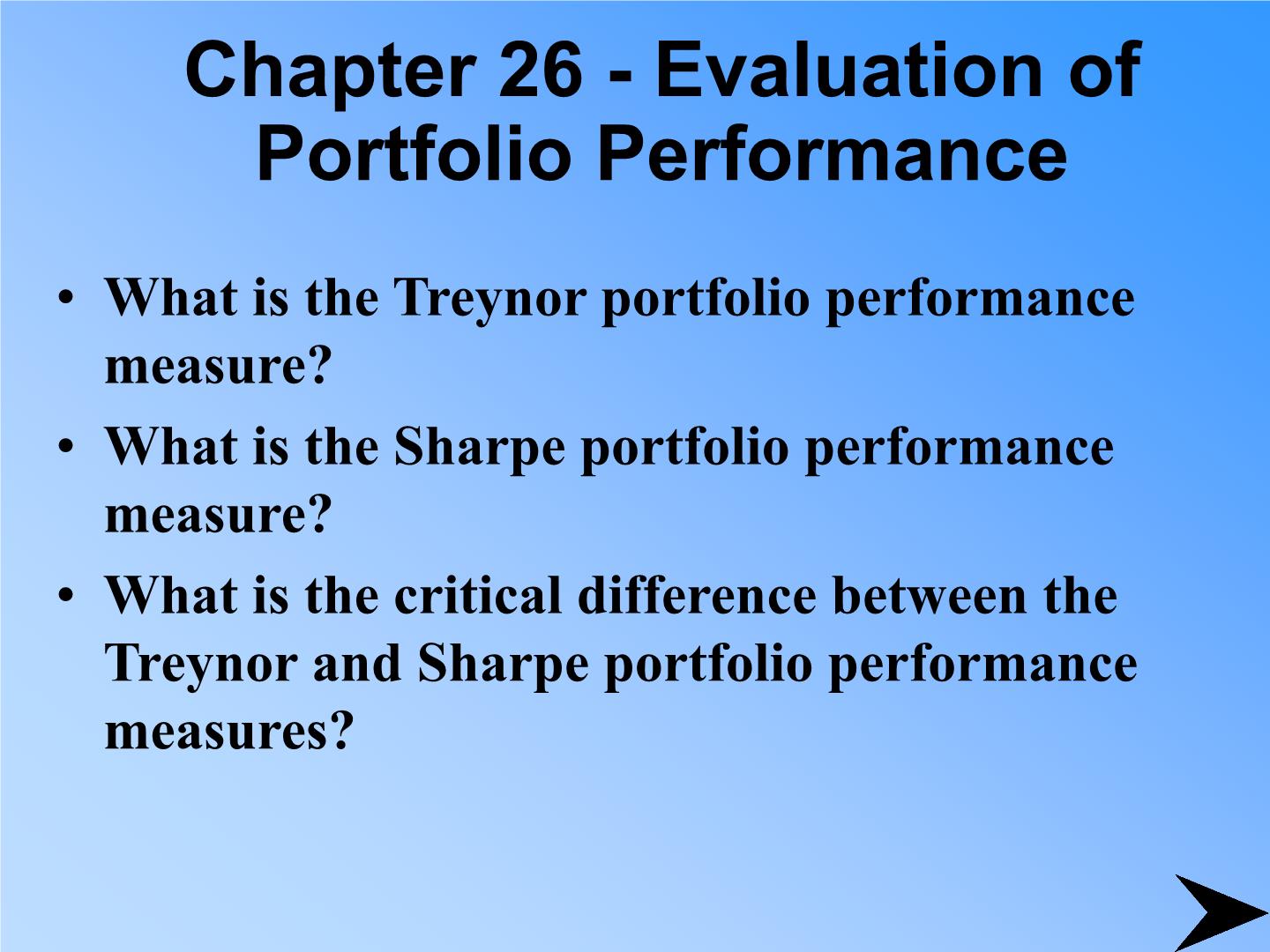 Chapter 26 - Evaluation of Portfolio Performance

• What is the Treynor portfolio performance measure?
• What is the Sharpe portfolio performance measure?
• What is the critical difference between the Treynor and Sharpe portfolio performance measures?